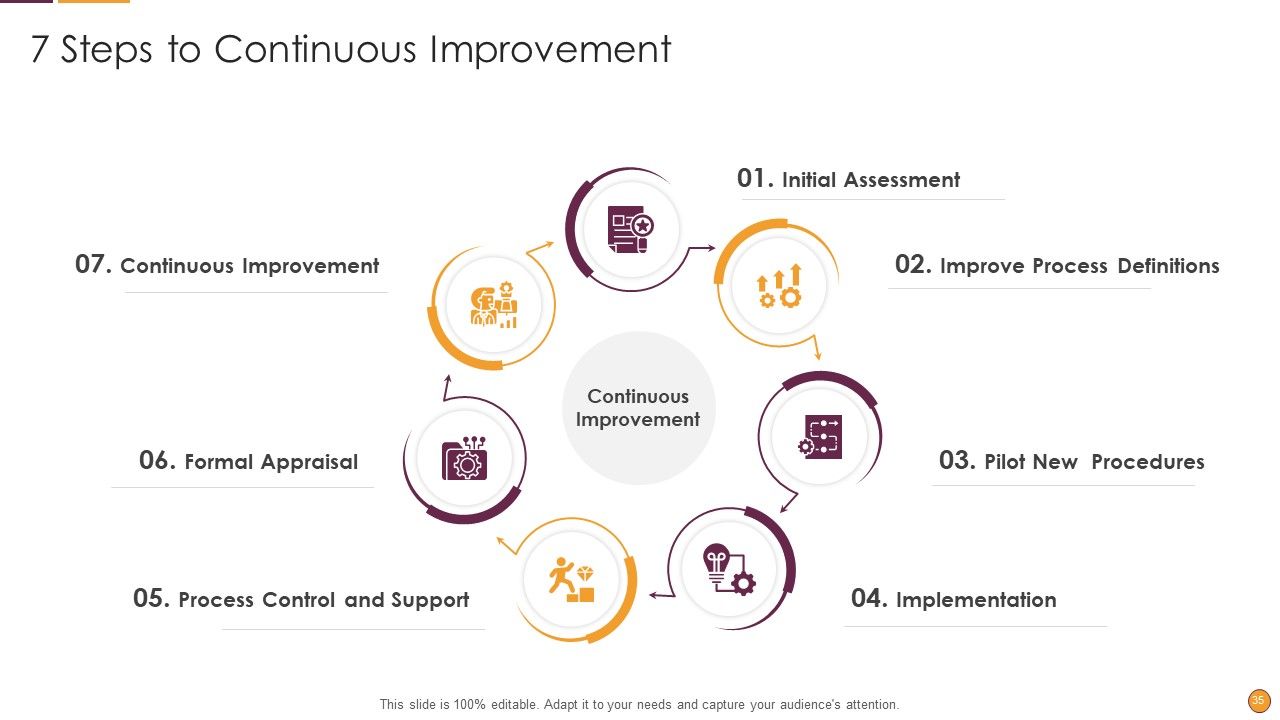 7 Steps to Continuous Improvement

01. Initial Assessment

02. Improve Process Definitions

03. Pilot New Procedures

04. Implementation

05. Process Control and Support

06. Formal Appraisal

07. Continuous Improvement

Continuous Improvement

This slide is 100% editable. Adapt it to your needs and capture your audience's attention.

35